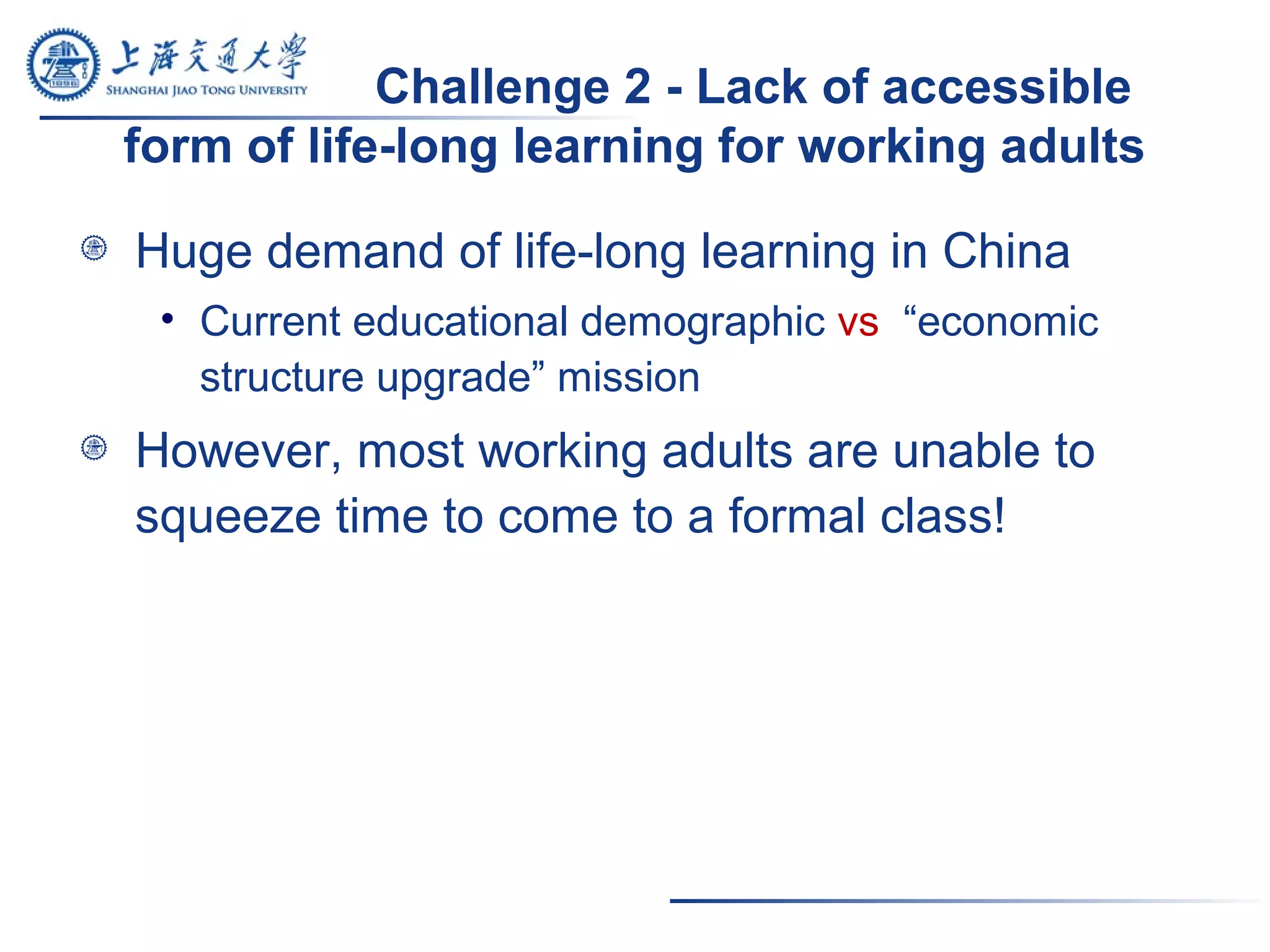 上海交通大學
SHANGHAI JIAO TONG UNIVERSITY

Challenge 2 - Lack of accessible form of life-long learning for working adults

Huge demand of life-long learning in China

• Current educational demographic vs “economic structure upgrade” mission

However, most working adults are unable to squeeze time to come to a formal class!